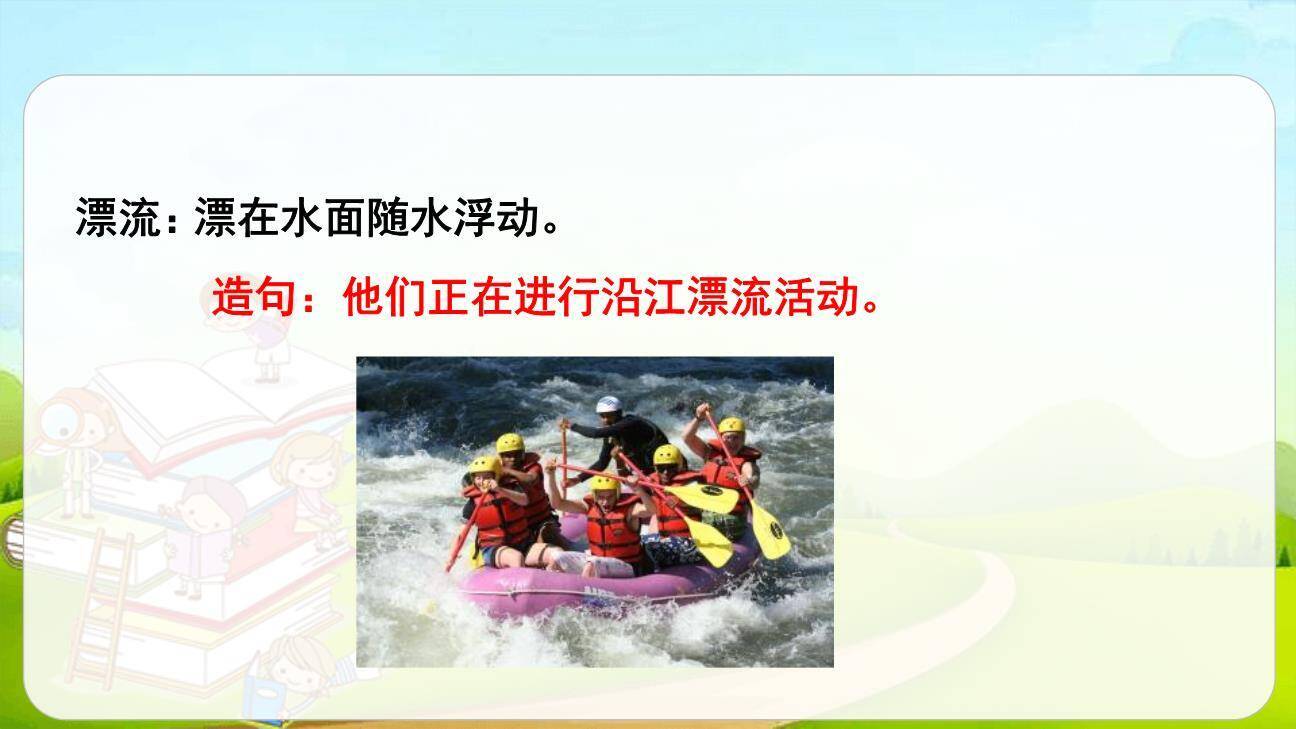 漂流：漂在水面随水浮动。

造句：他们正在进行沿江漂流活动。